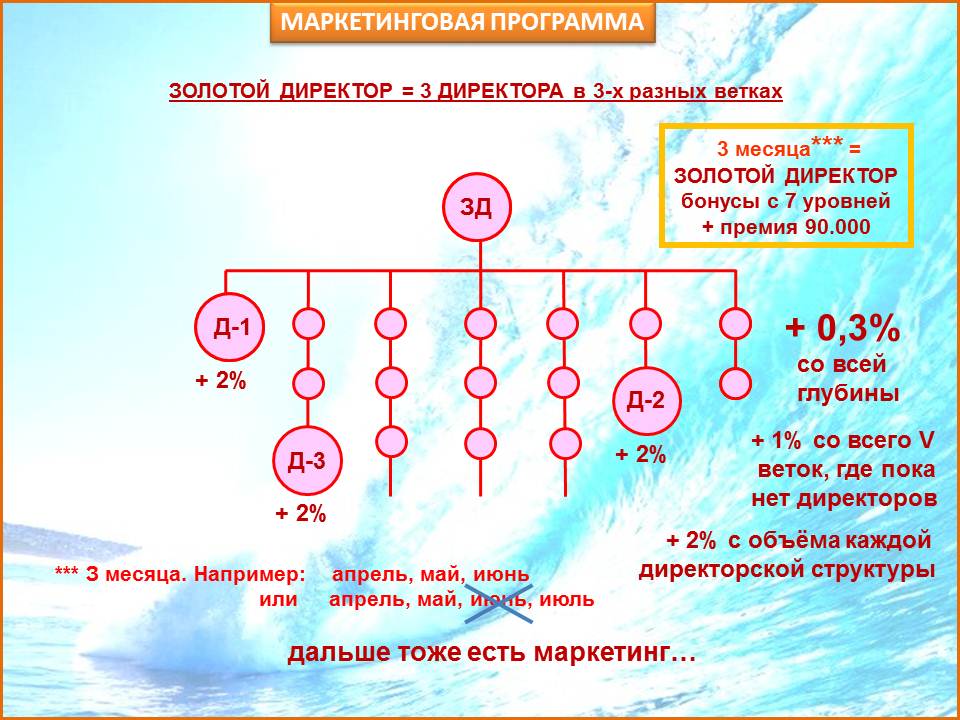 МАРКЕТИНГОВАЯ ПРОГРАММА

ЗОЛОТОЙ ДИРЕКТОР = 3 ДИРЕКТОРА в 3-х разных ветках

3 месяца*** =
ЗОЛОТОЙ ДИРЕКТОР
бонусы с 7 уровней
+ премия 90.000

ЗД

Д-1

+ 2%

Д-3

+ 2%

Д-2

+ 2%

+ 0,3%
со всей
глубины

+ 1% со всего V веток, где пока нет директоров

+ 2% с объёма каждой директорской структуры

*** 3 месяца. Например: апрель, май, июнь
или апрель, май, июнь, июль

дальше тоже есть маркетинг…